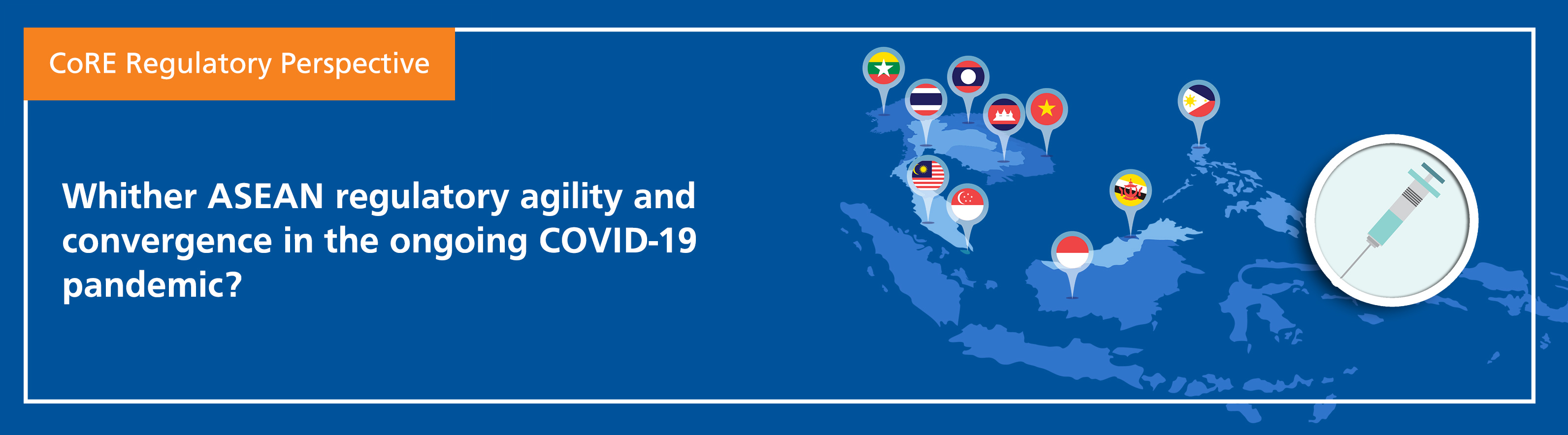 CoRE Regulatory Perspective

Whither ASEAN regulatory agility and convergence in the ongoing COVID-19 pandemic?